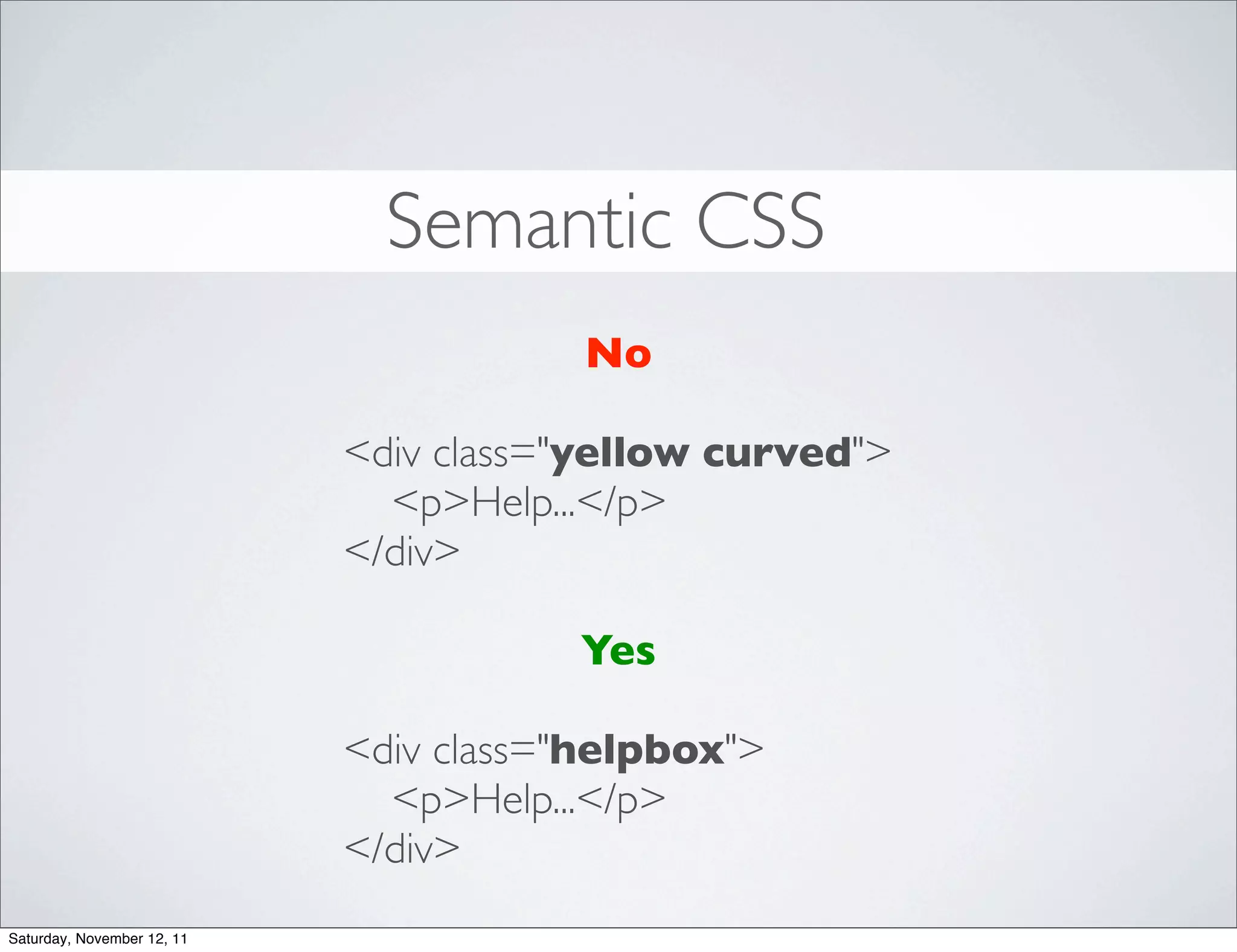 Semantic CSS

No

<div class="yellow curved">
<p>Help...</p>
</div>

Yes

<div class="helpbox">
<p>Help...</p>
</div>

Saturday, November 12, 11